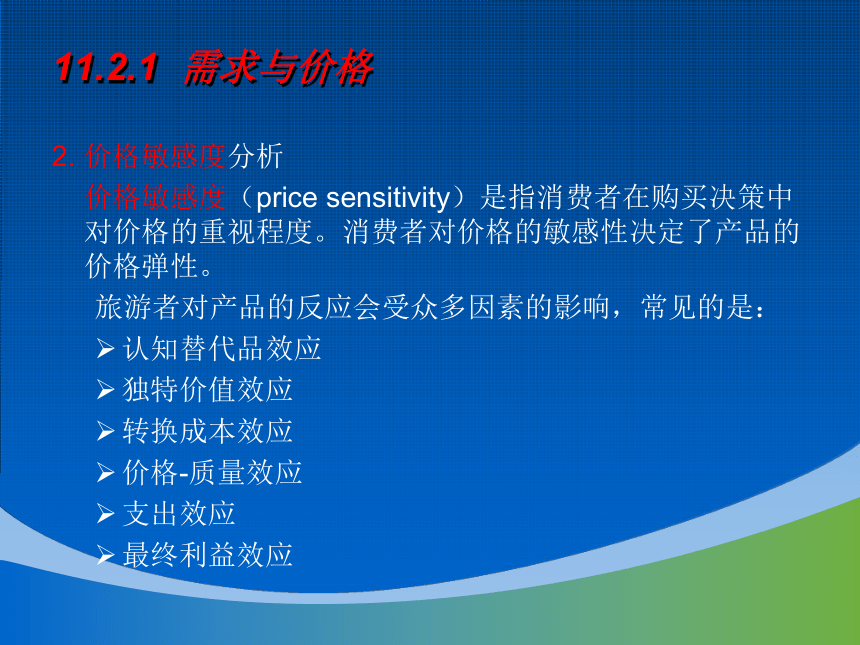 11.2.1 需求与价格

2. 价格敏感度分析

价格敏感度（price sensitivity）是指消费者在购买决策中对价格的重视程度。消费者对价格的敏感性决定了产品的价格弹性。

旅游者对产品的反应会受众多因素的影响，常见的是：

➢ 认知替代品效应
➢ 独特价值效应
➢ 转换成本效应
➢ 价格-质量效应
➢ 支出效应
➢ 最终利益效应